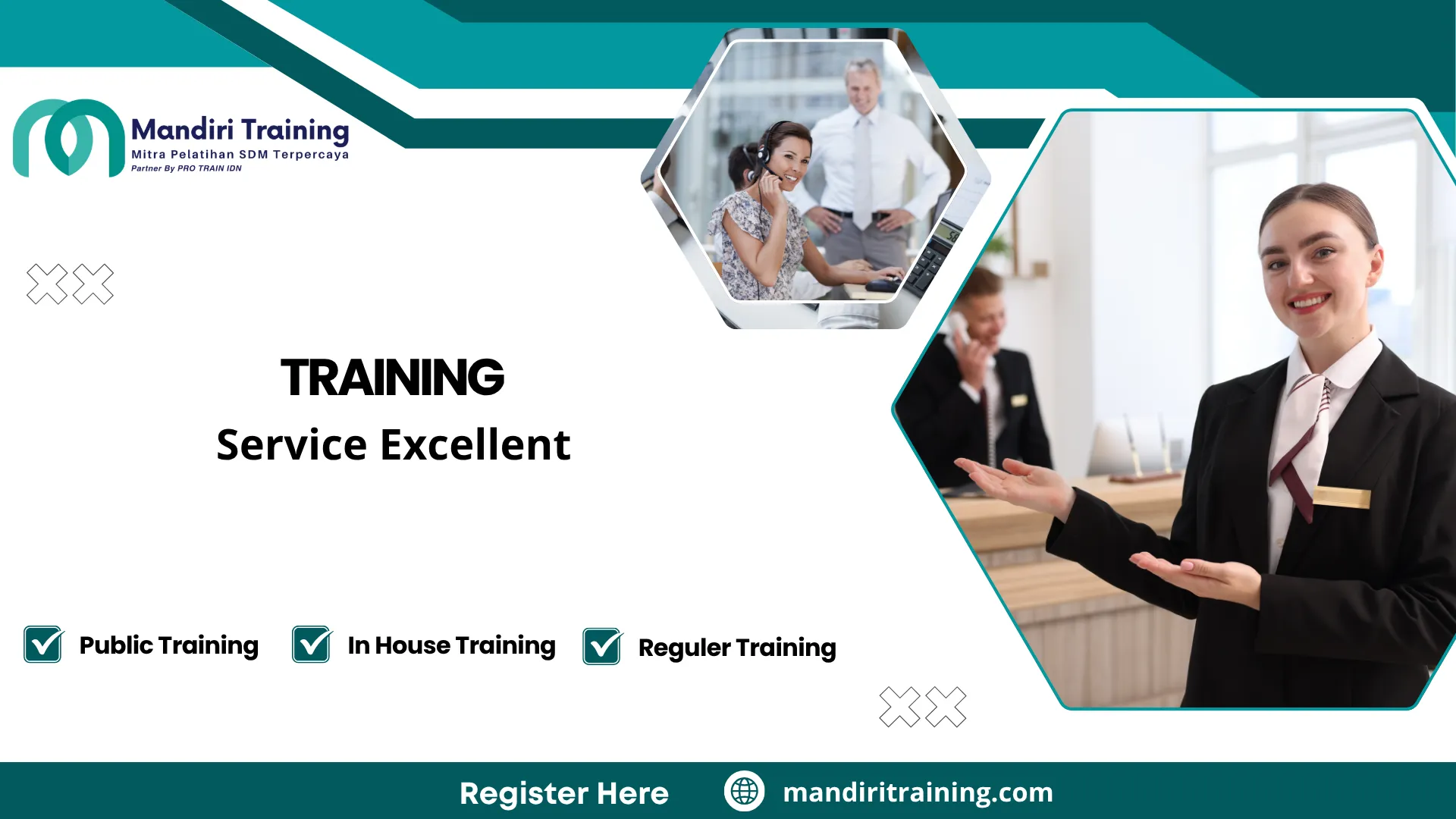 Mandiri Training
Mitra Pelatihan SDM Terpercaya
Partner By PRO TRAIN IDN

TRAINING
Service Excellent

Public Training
In House Training
Reguler Training

Register Here
mandiritraining.com